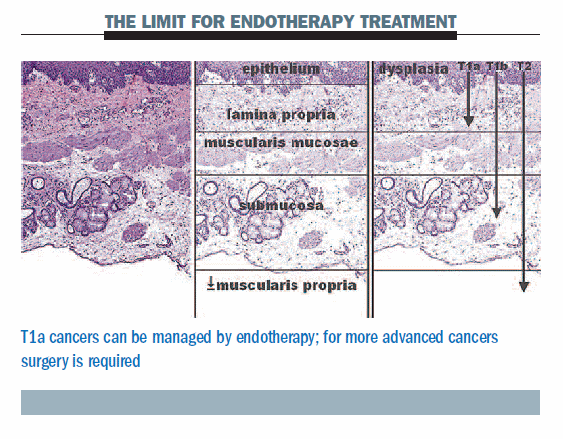 THE LIMIT FOR ENDOTHERAPY TREATMENT

epithelium

lamina propria

muscularis mucosae

submucosa

±muscularis propria

dysplasia T1a T1b T2

T1a cancers can be managed by endotherapy; for more advanced cancers surgery is required